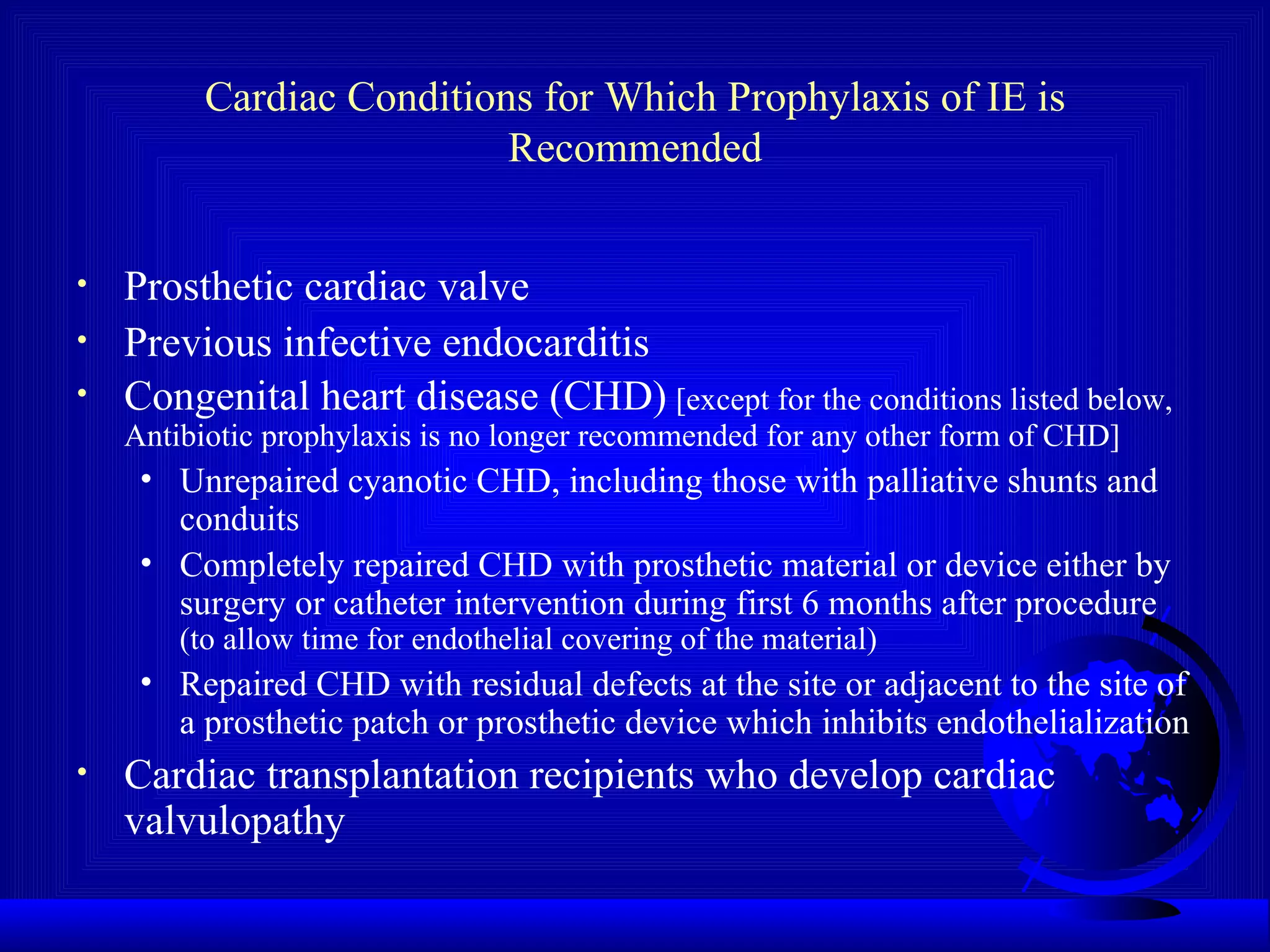 Cardiac Conditions for Which Prophylaxis of IE is Recommended

• Prosthetic cardiac valve
• Previous infective endocarditis
• Congenital heart disease (CHD) [except for the conditions listed below, Antibiotic prophylaxis is no longer recommended for any other form of CHD]
  • Unrepaired cyanotic CHD, including those with palliative shunts and conduits
  • Completely repaired CHD with prosthetic material or device either by surgery or catheter intervention during first 6 months after procedure (to allow time for endothelial covering of the material)
  • Repaired CHD with residual defects at the site or adjacent to the site of a prosthetic patch or prosthetic device which inhibits endothelialization
• Cardiac transplantation recipients who develop cardiac valvulopathy